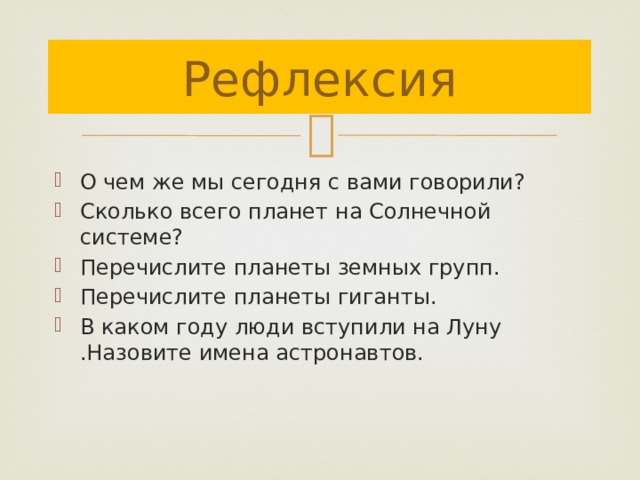 Рефлексия

О чем же мы сегодня с вами говорили?
Сколько всего планет на Солнечной системе?
Перечислите планеты земных групп.
Перечислите планеты гиганты.
В каком году люди вступили на Луну .Назовите имена астронавтов.